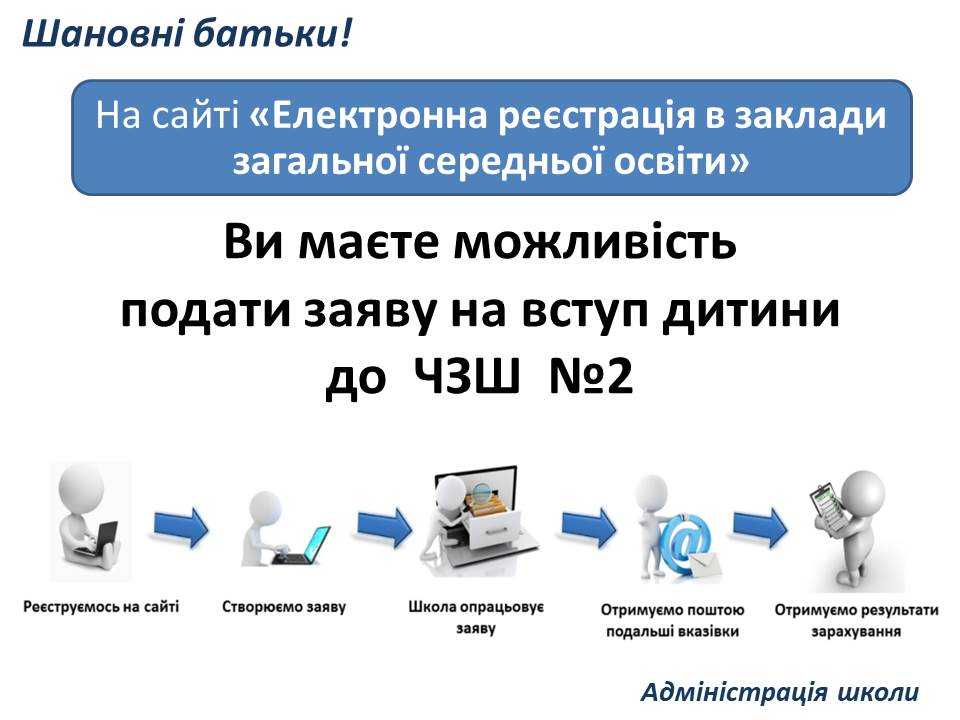 Шановні батьки!

На сайті «Електронна реєстрація в заклади загальної середньої освіти»

Ви маєте можливість подати заяву на вступ дитини до ЧЗШ №2

Реєструємось на сайті

Створюємо заяву

Школа опрацьовує заяву

Отримуємо поштою подальші вказівки

Отримуємо результати зарахування

Адміністрація школи